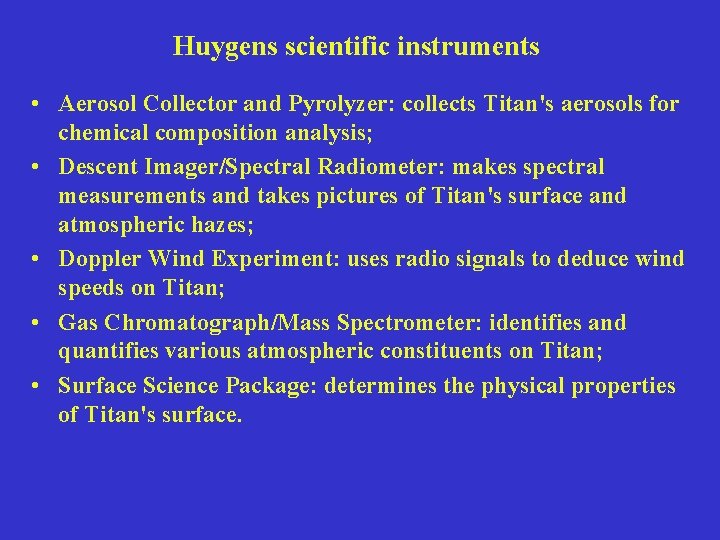 Huygens scientific instruments

• Aerosol Collector and Pyrolyzer: collects Titan's aerosols for chemical composition analysis;
• Descent Imager/Spectral Radiometer: makes spectral measurements and takes pictures of Titan's surface and atmospheric hazes;
• Doppler Wind Experiment: uses radio signals to deduce wind speeds on Titan;
• Gas Chromatograph/Mass Spectrometer: identifies and quantifies various atmospheric constituents on Titan;
• Surface Science Package: determines the physical properties of Titan's surface.